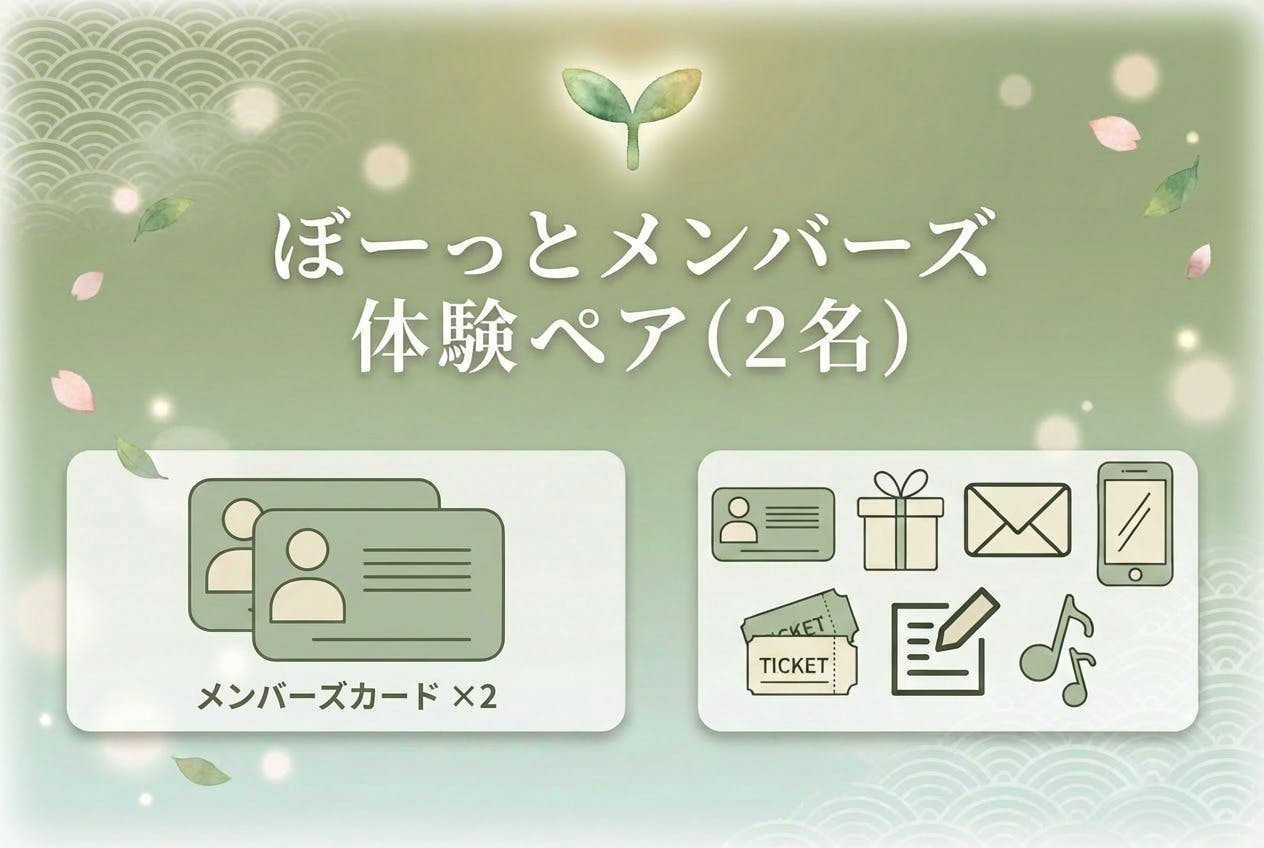 ぼーっとメンバーズ
体験ペア(2名)

メンバーズカード ×2

TICKET
TICKET